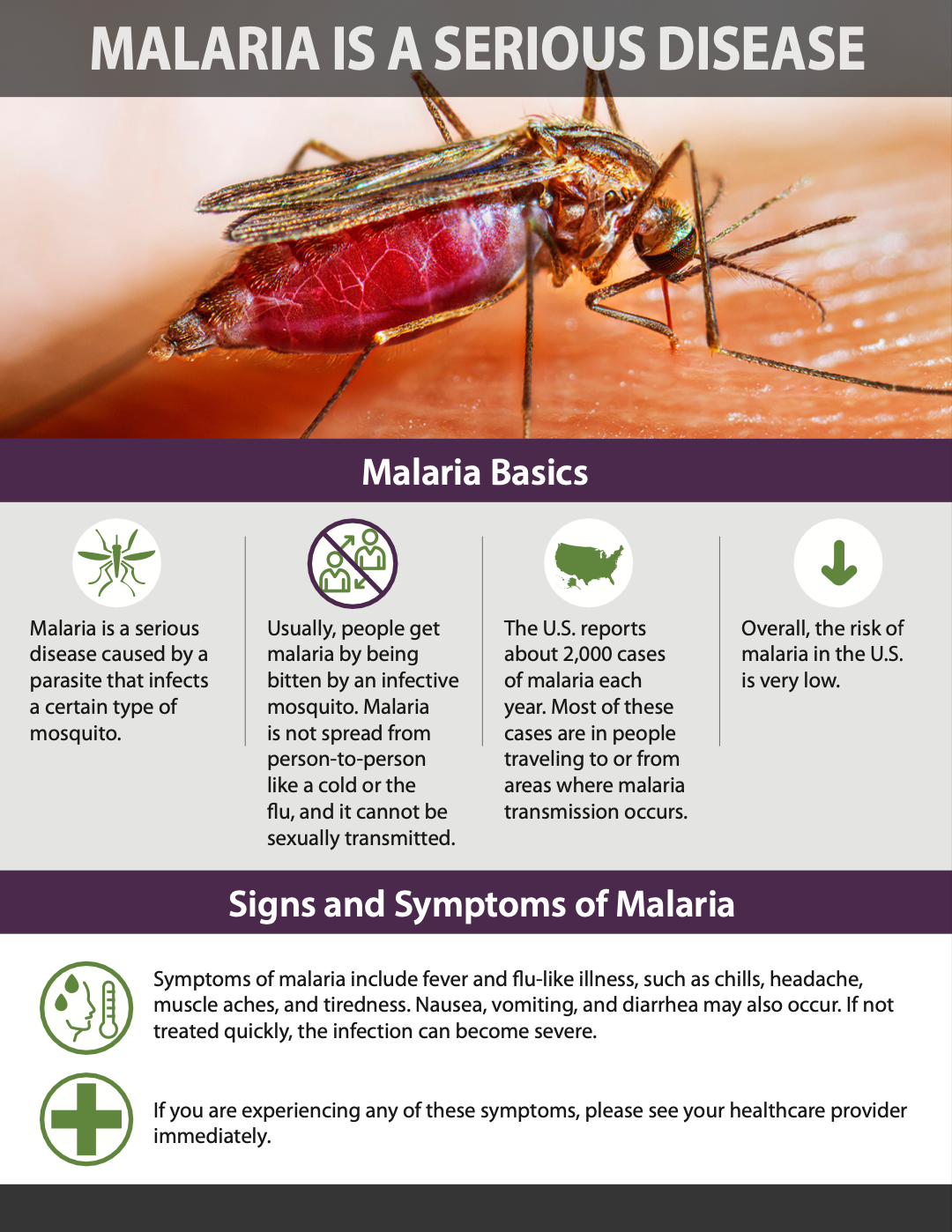 MALARIA IS A SERIOUS DISEASE

Malaria Basics

Malaria is a serious disease caused by a parasite that infects a certain type of mosquito.

Usually, people get malaria by being bitten by an infective mosquito. Malaria is not spread from person-to-person like a cold or the flu, and it cannot be sexually transmitted.

The U.S. reports about 2,000 cases of malaria each year. Most of these cases are in people traveling to or from areas where malaria transmission occurs.

Overall, the risk of malaria in the U.S. is very low.

Signs and Symptoms of Malaria

Symptoms of malaria include fever and flu-like illness, such as chills, headache, muscle aches, and tiredness. Nausea, vomiting, and diarrhea may also occur. If not treated quickly, the infection can become severe.

If you are experiencing any of these symptoms, please see your healthcare provider immediately.